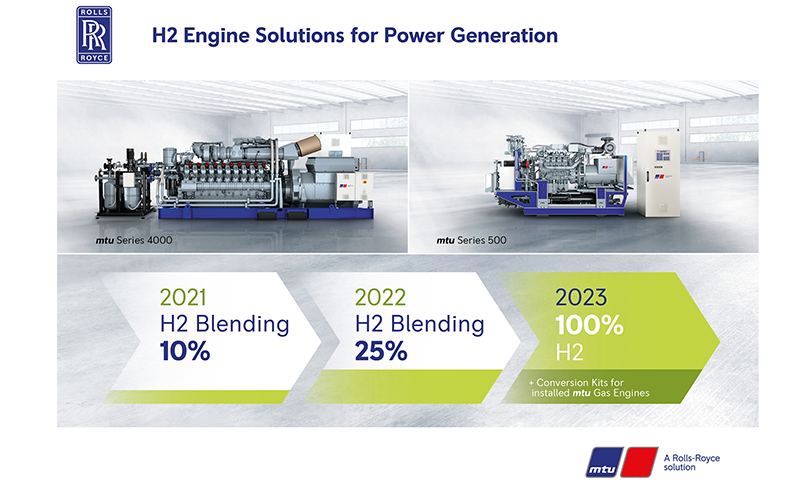 ROLLS RR ROYCE

H2 Engine Solutions for Power Generation

mtu Series 4000

mtu Series 500

2021
H2 Blending
10%

2022
H2 Blending
25%

2023
100%
H2

+ Conversion Kits for installed mtu Gas Engines

mtu

A Rolls-Royce solution